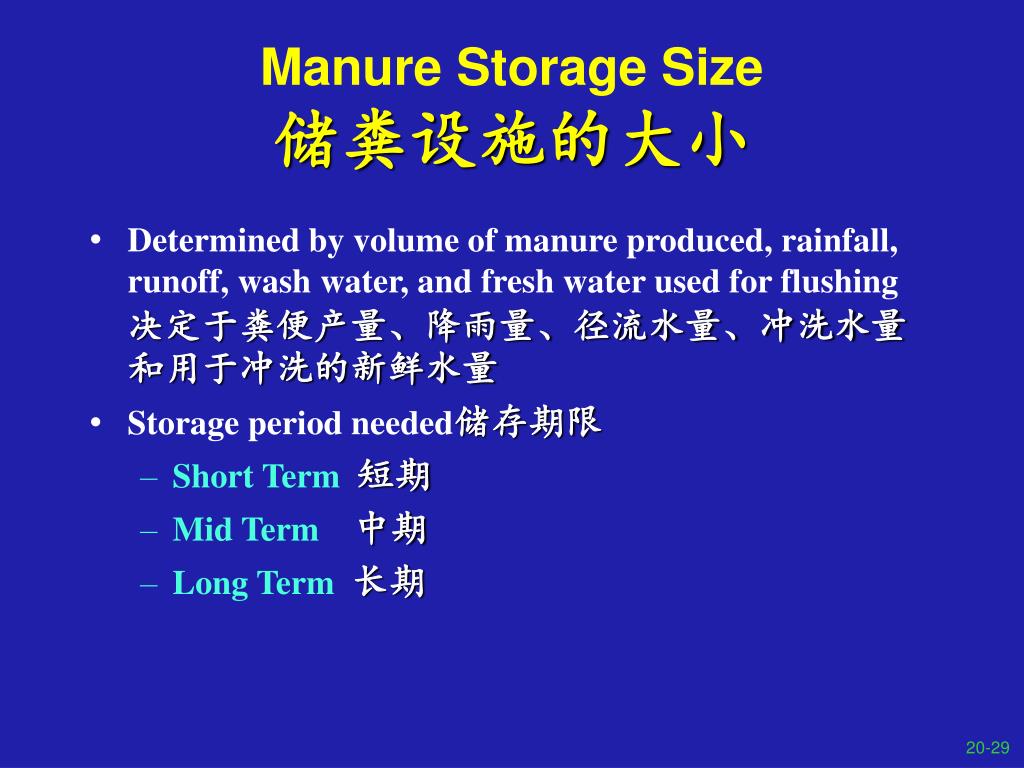 Manure Storage Size
储粪设施的大小

• Determined by volume of manure produced, rainfall, runoff, wash water, and fresh water used for flushing 决定于粪便产量、降雨量、径流水量、冲洗水量和用于冲洗的新鲜水量

• Storage period needed储存期限
– Short Term 短期
– Mid Term 中期
– Long Term 长期

20-29